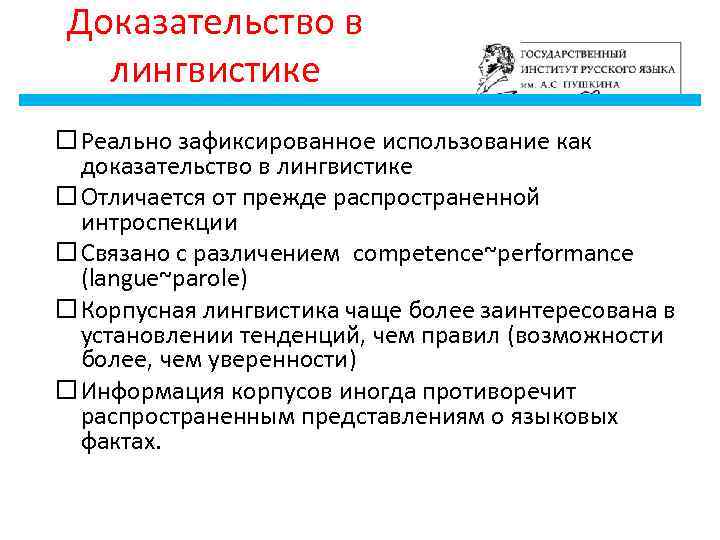 Доказательство в лингвистике

ГОСУДАРСТВЕННЫЙ ИНСТИТУТ РУССКОГО ЯЗЫКА им. А.С. ПУШКИНА

☐ Реально зафиксированное использование как доказательство в лингвистике

☐ Отличается от прежде распространенной интроспекции

☐ Связано с различением competence~performance (langue~parole)

☐ Корпусная лингвистика чаще более заинтересована в установлении тенденций, чем правил (возможности более, чем уверенности)

☐ Информация корпусов иногда противоречит распространенным представлениям о языковых фактах.